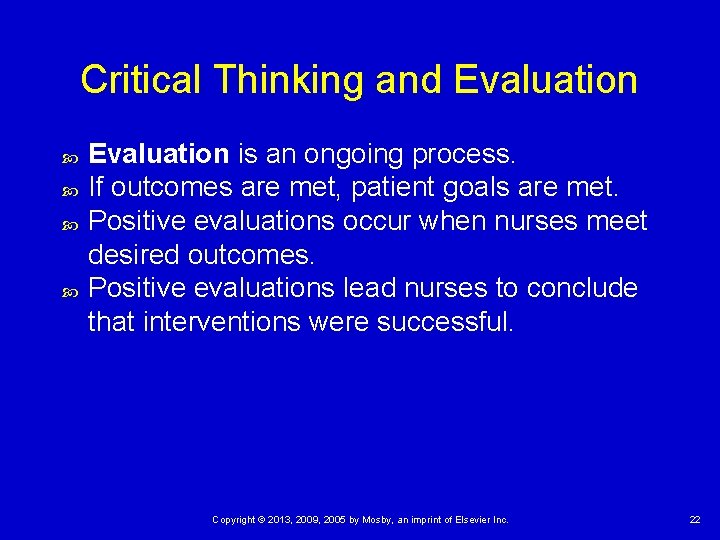 Critical Thinking and Evaluation

Evaluation is an ongoing process.
If outcomes are met, patient goals are met.
Positive evaluations occur when nurses meet desired outcomes.
Positive evaluations lead nurses to conclude that interventions were successful.

Copyright © 2013, 2009, 2005 by Mosby, an imprint of Elsevier Inc.

22